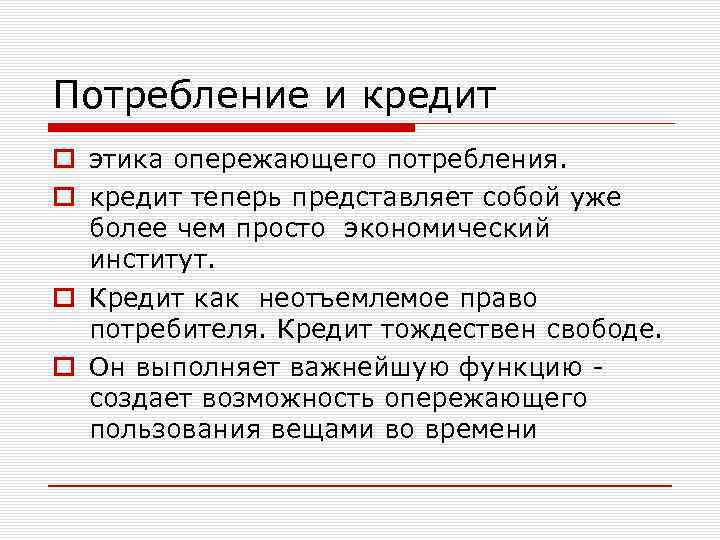 Потребление и кредит

этика опережающего потребления.

кредит теперь представляет собой уже более чем просто экономический институт.

Кредит как неотъемлемое право потребителя. Кредит тождествен свободе.

Он выполняет важнейшую функцию - создает возможность опережающего пользования вещами во времени